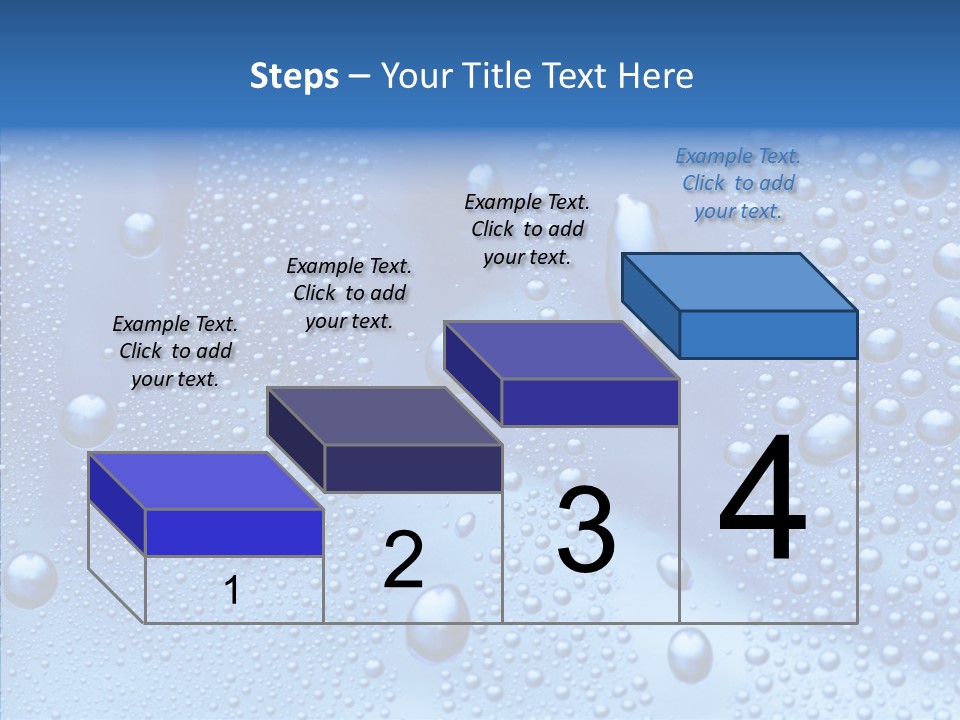 Steps – Your Title Text Here

Example Text. Click to add your text.

Example Text. Click to add your text.

Example Text. Click to add your text.

Example Text. Click to add your text.

1

2

3

4